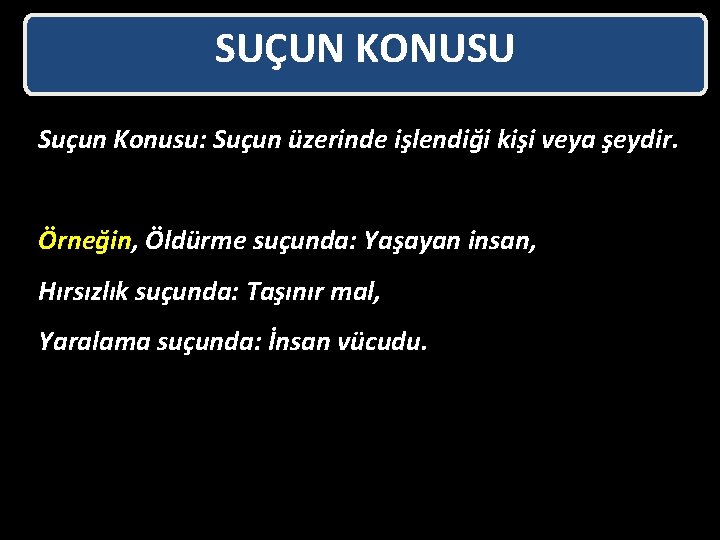 SUÇUN KONUSU

Suçun Konusu: Suçun üzerinde işlendiği kişi veya şeydir.

Örneğin, Öldürme suçunda: Yaşayan insan,

Hırsızlık suçunda: Taşınır mal,

Yaralama suçunda: İnsan vücudu.